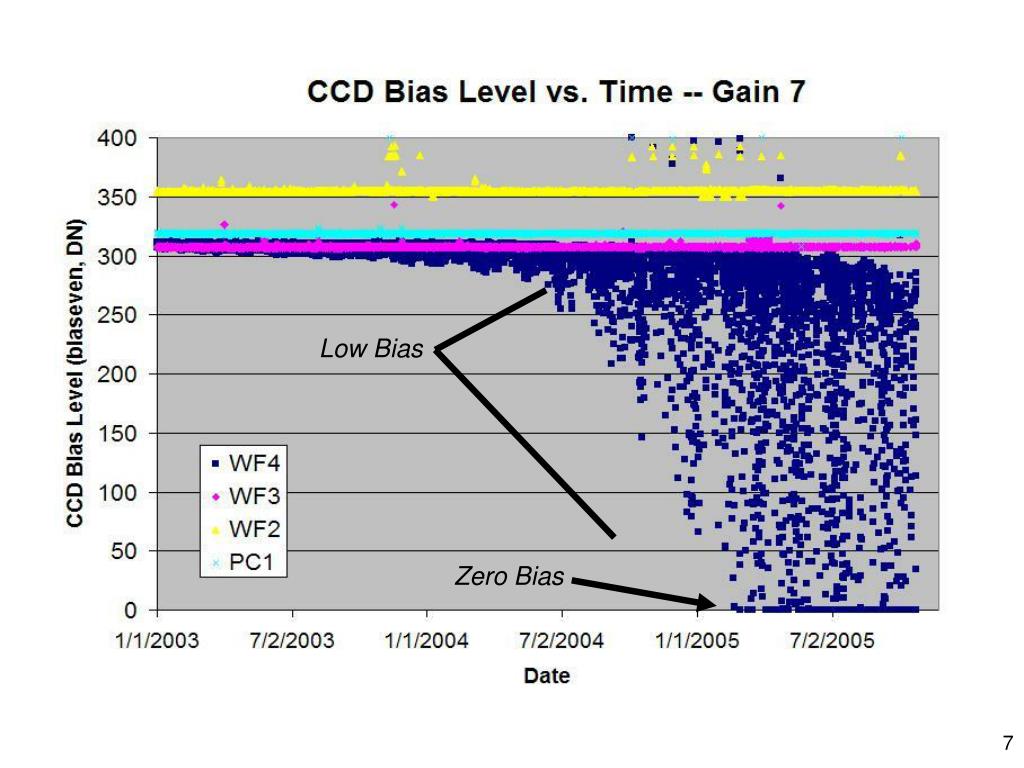 CCD Bias Level vs. Time -- Gain 7

CCD Bias Level (biaseven, DN)

400
350
300
250
200
150
100
50
0

Low Bias

Zero Bias

WF4
WF3
WF2
PC1

1/1/2003
7/2/2003
1/1/2004
7/2/2004
1/1/2005
7/2/2005

Date

7